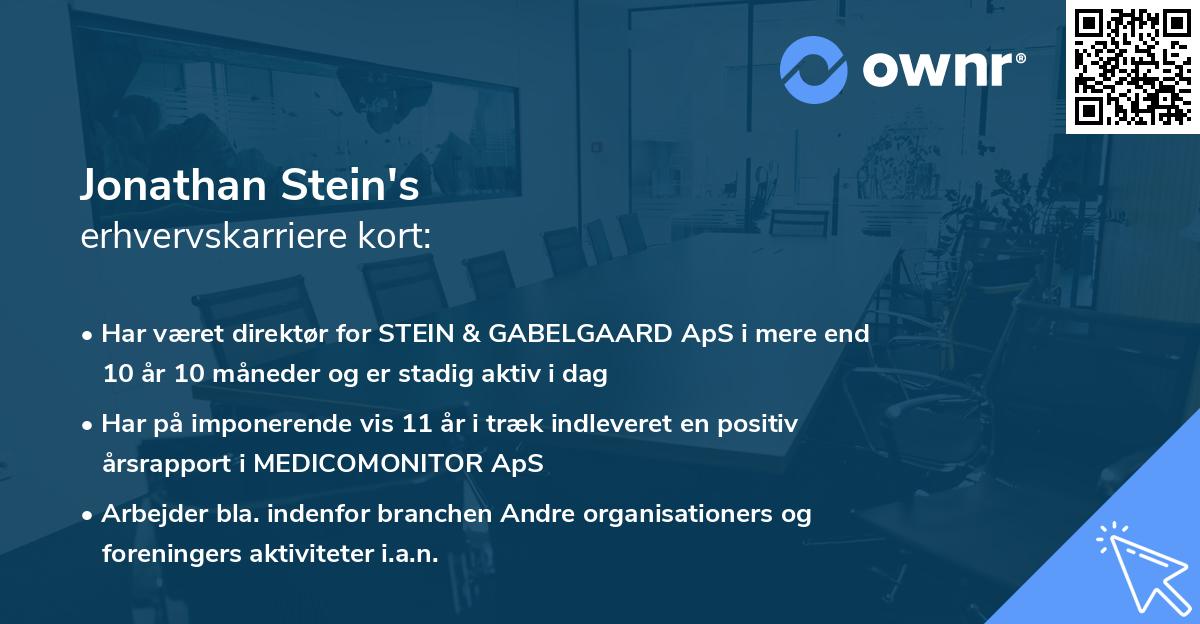 ownr®

Jonathan Stein's
erhvervskarriere kort:

• Har været direktør for STEIN & GABELGAARD ApS i mere end 10 år 10 måneder og er stadig aktiv i dag
• Har på imponerende vis 11 år i træk indleveret en positiv årsrapport i MEDICOMONITOR ApS
• Arbejder bla. indenfor branchen Andre organisationers og foreningers aktiviteter i.a.n.